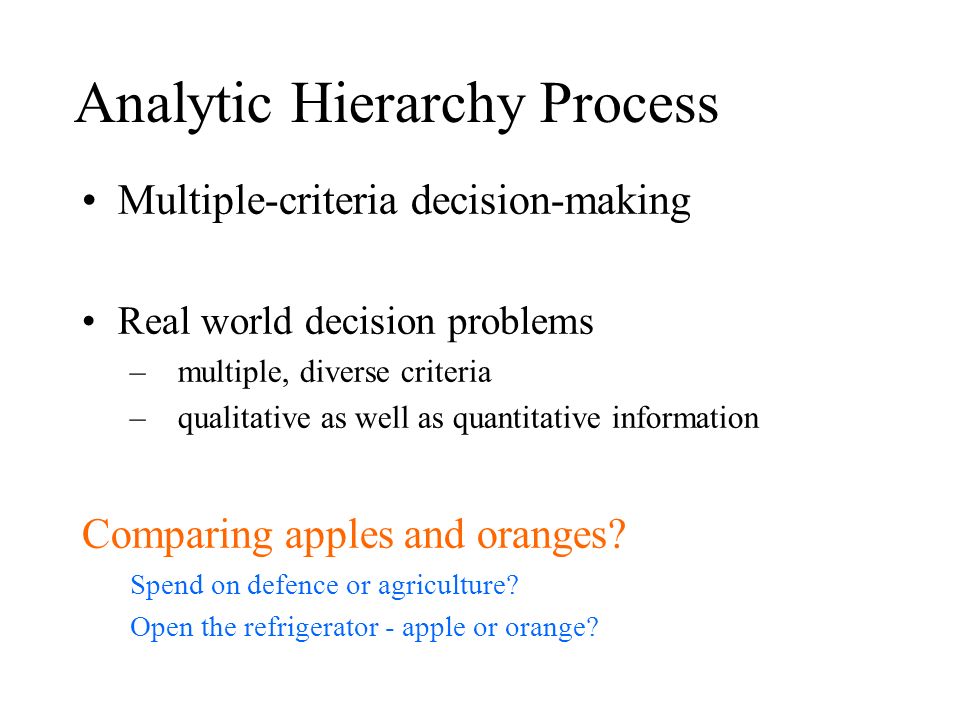 Analytic Hierarchy Process

• Multiple-criteria decision-making

• Real world decision problems
– multiple, diverse criteria
– qualitative as well as quantitative information

Comparing apples and oranges?
Spend on defence or agriculture?
Open the refrigerator - apple or orange?